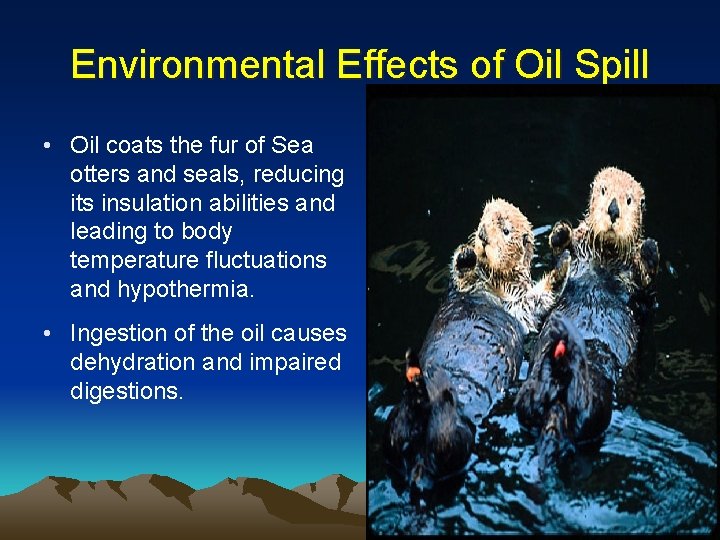 Environmental Effects of Oil Spill

• Oil coats the fur of Sea otters and seals, reducing its insulation abilities and leading to body temperature fluctuations and hypothermia.

• Ingestion of the oil causes dehydration and impaired digestions.